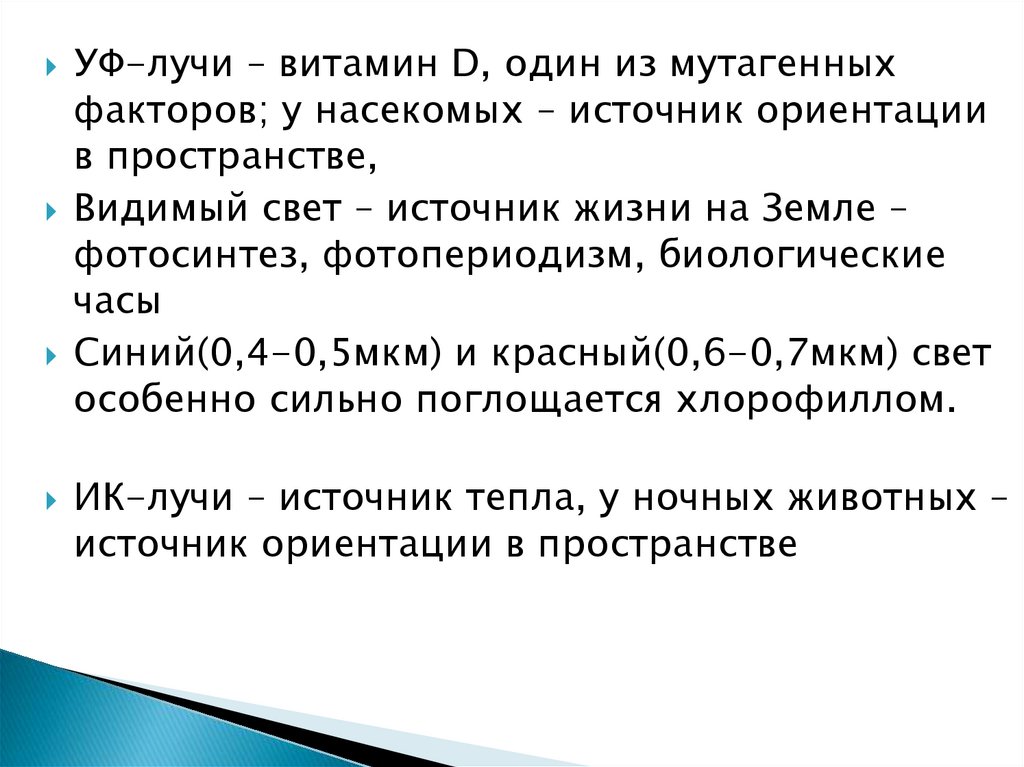 УФ-лучи – витамин D, один из мутагенных факторов; у насекомых – источник ориентации в пространстве,

Видимый свет – источник жизни на Земле – фотосинтез, фотопериодизм, биологические часы

Синий(0,4-0,5мкм) и красный(0,6-0,7мкм) свет особенно сильно поглощается хлорофиллом.

ИК-лучи – источник тепла, у ночных животных – источник ориентации в пространстве